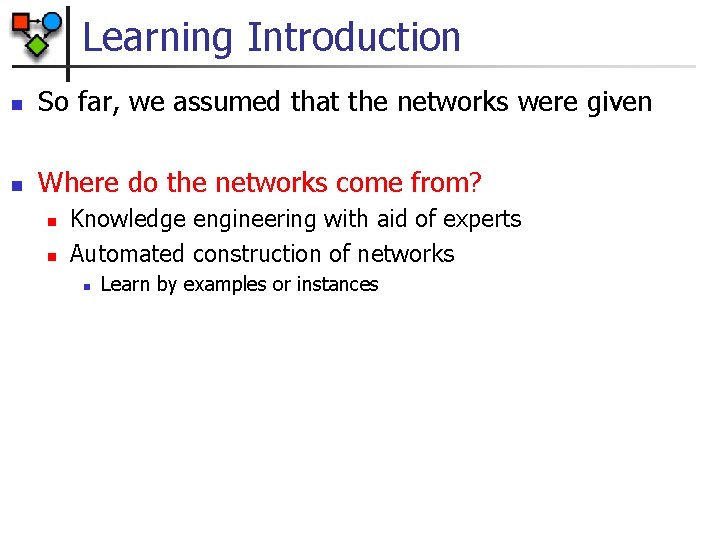 Learning Introduction

So far, we assumed that the networks were given

Where do the networks come from?

Knowledge engineering with aid of experts

Automated construction of networks

Learn by examples or instances